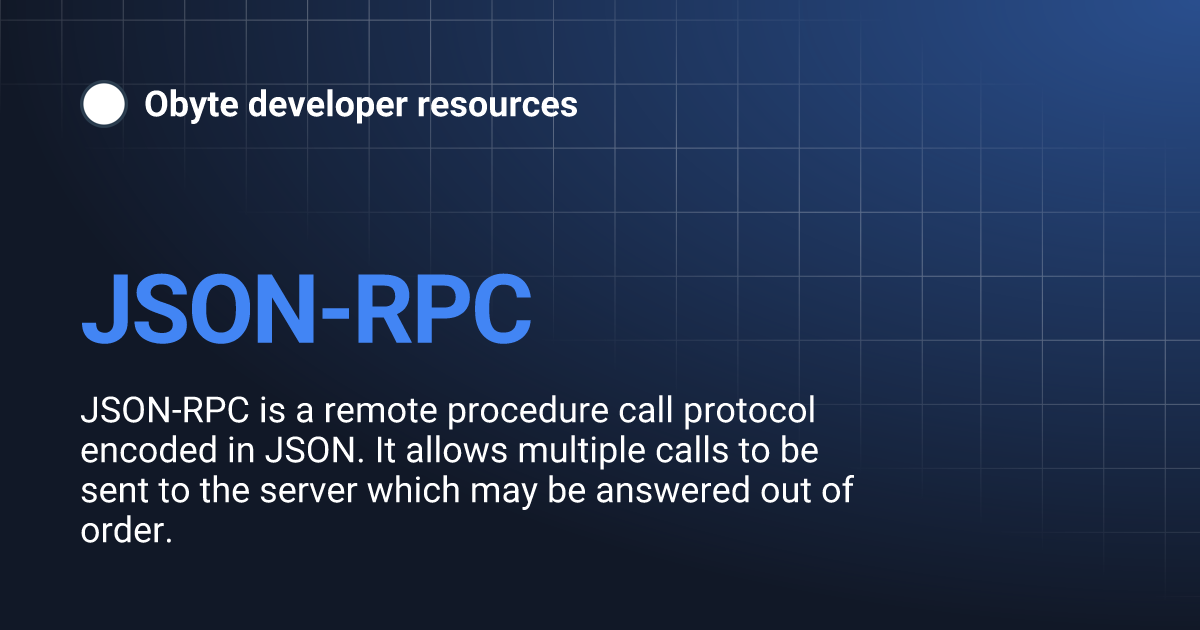 Obyte developer resources

JSON-RPC

JSON-RPC is a remote procedure call protocol encoded in JSON. It allows multiple calls to be sent to the server which may be answered out of order.